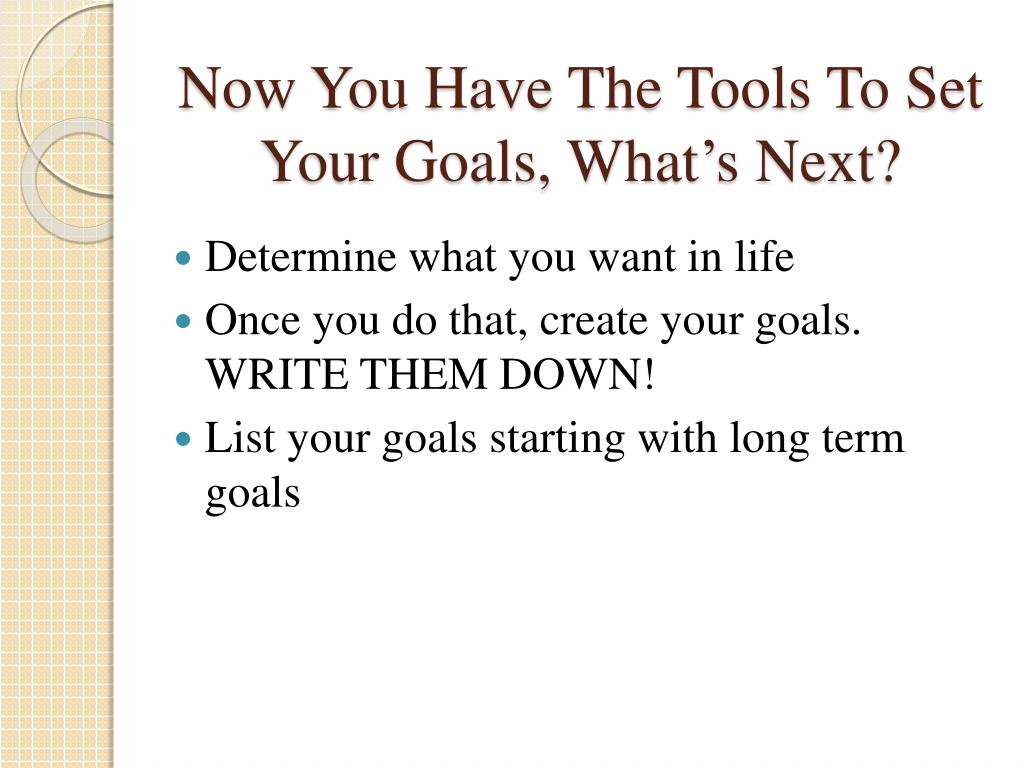 Now You Have The Tools To Set Your Goals, What’s Next?

- Determine what you want in life
- Once you do that, create your goals. WRITE THEM DOWN!
- List your goals starting with long term goals